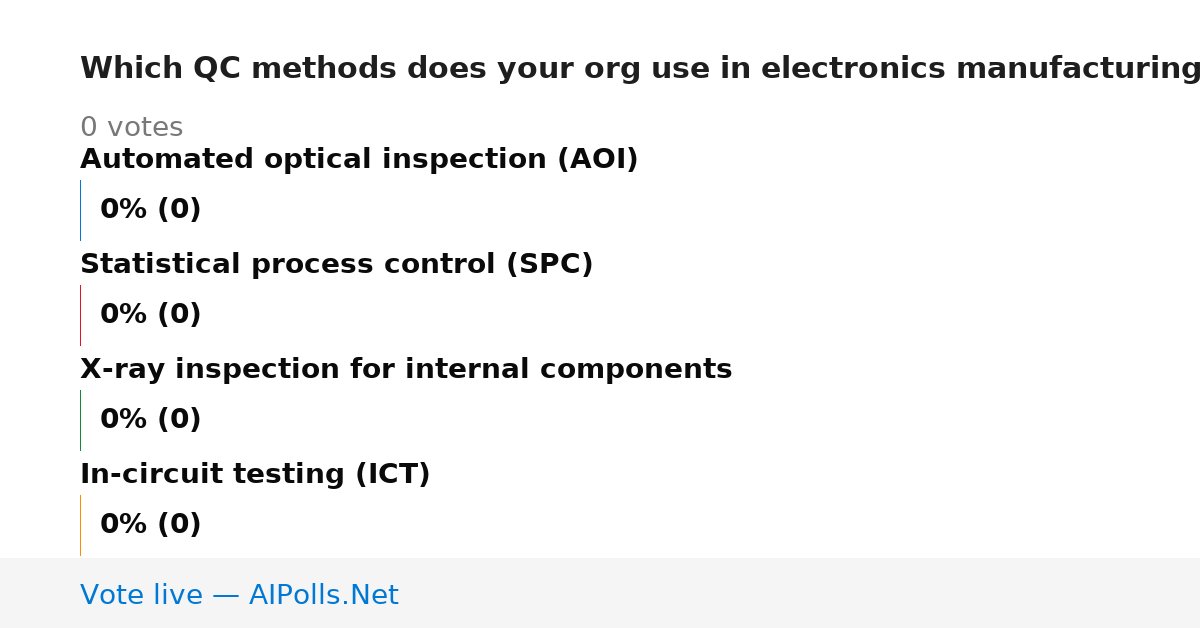 Which QC methods does your org use in electronics manufacturing

0 votes

Automated optical inspection (AOI)

0% (0)

Statistical process control (SPC)

0% (0)

X-ray inspection for internal components

0% (0)

In-circuit testing (ICT)

0% (0)

Vote live — AIPolls.Net